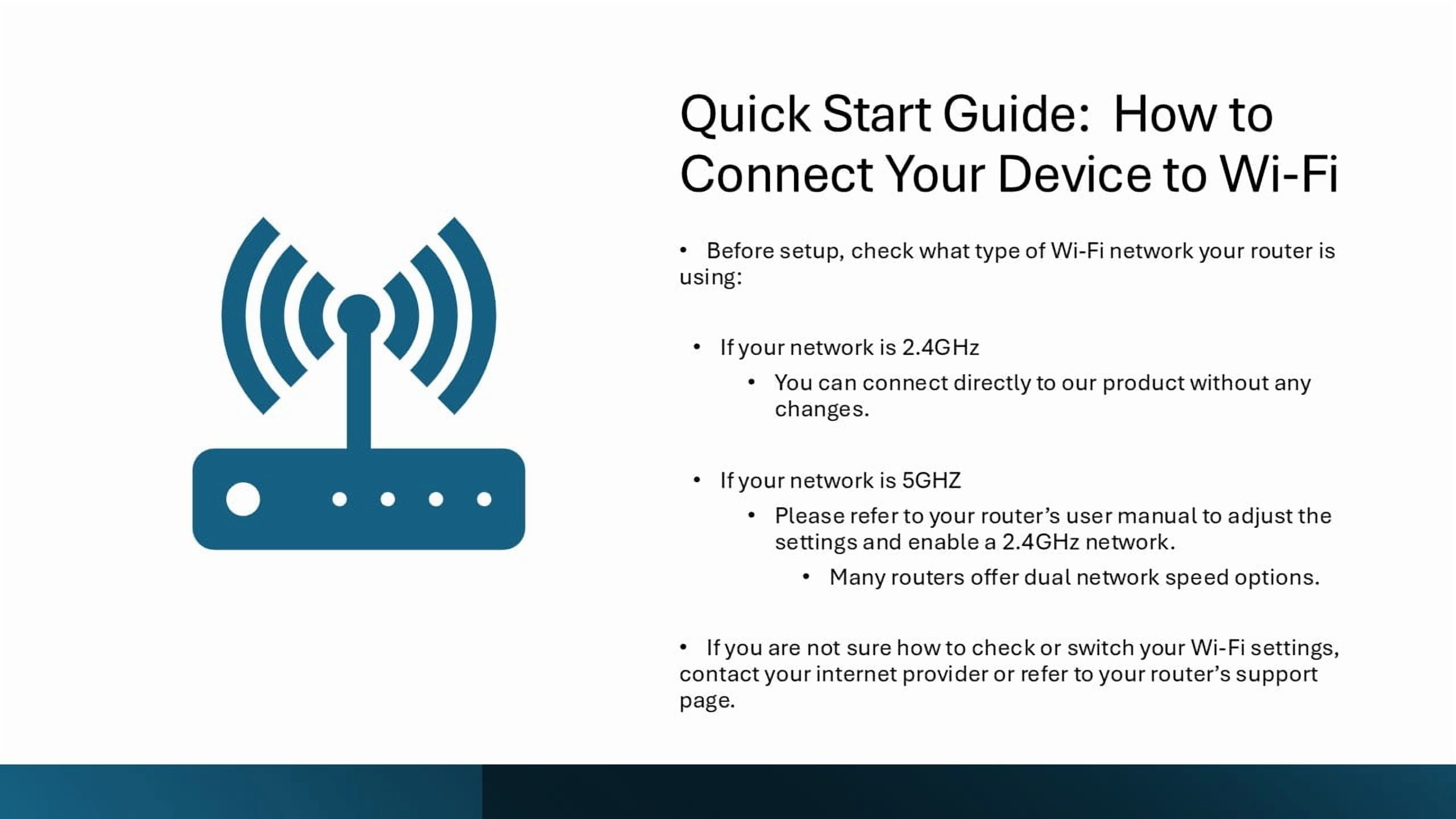 Quick Start Guide: How to Connect Your Device to Wi-Fi

• Before setup, check what type of Wi-Fi network your router is using:

• If your network is 2.4GHz
• You can connect directly to our product without any changes.

• If your network is 5GHZ
• Please refer to your router's user manual to adjust the settings and enable a 2.4GHz network.
• Many routers offer dual network speed options.

• If you are not sure how to check or switch your Wi-Fi settings, contact your internet provider or refer to your router's support page.